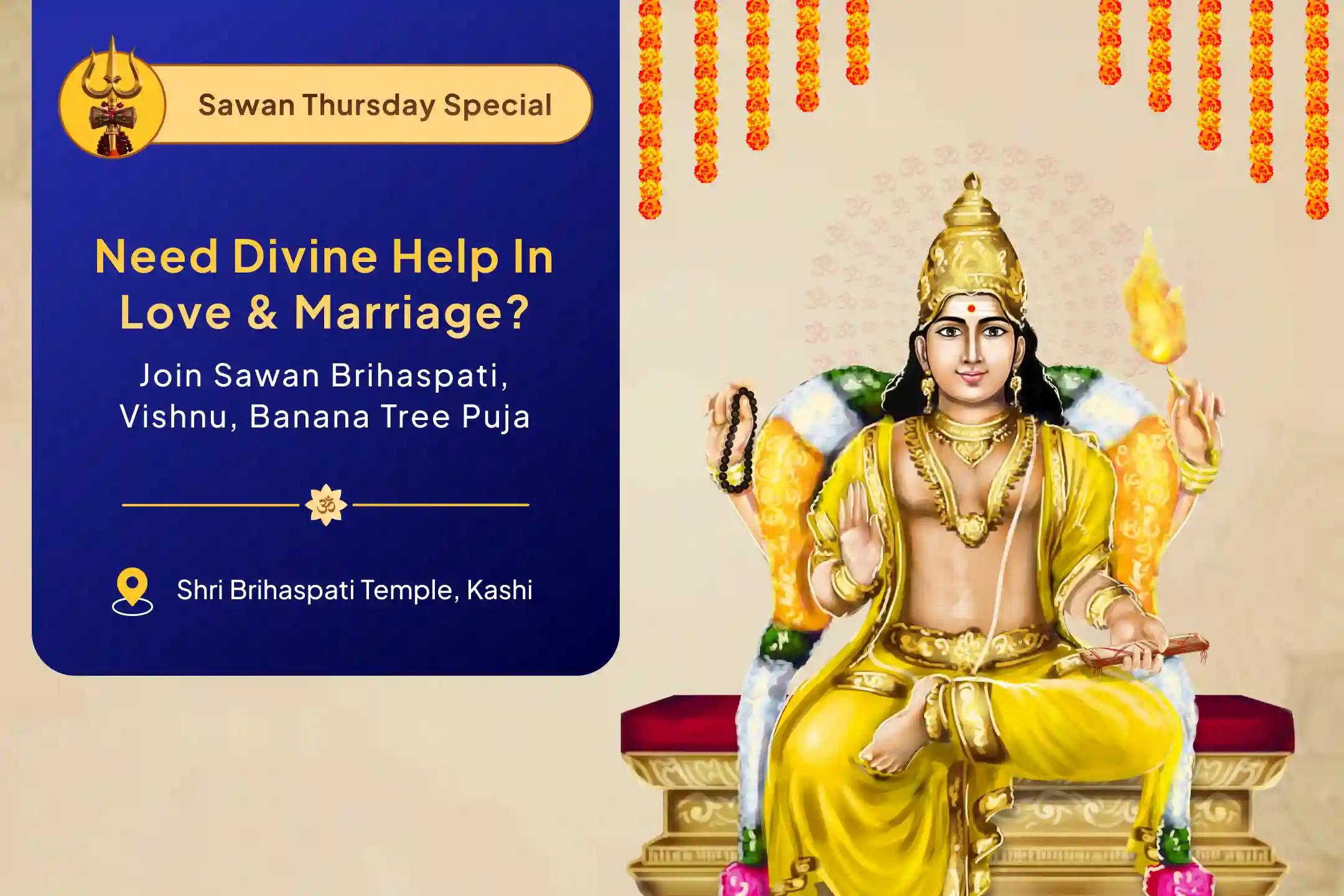 Sawan Thursday Special

Need Divine Help In Love & Marriage?

Join Sawan Brihaspati, Vishnu, Banana Tree Puja

ॐ

Shri Brihaspati Temple, Kashi